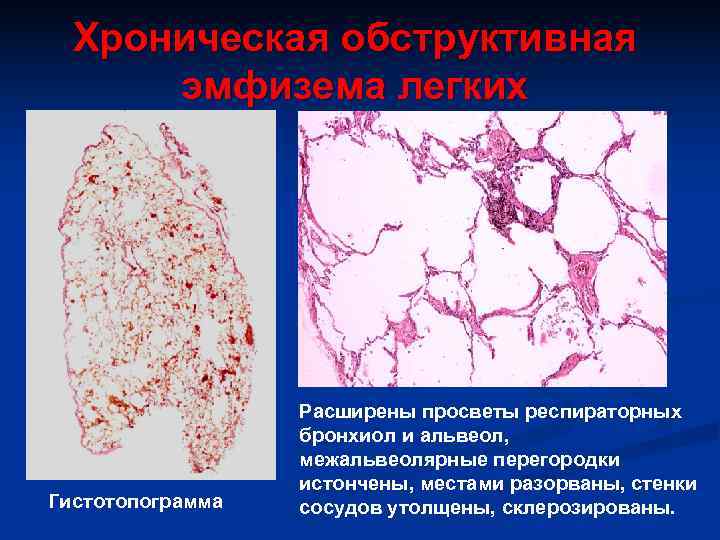 Хроническая обструктивная эмфизема легких

Гистотопограмма

Расширены просветы респираторных бронхиол и альвеол, межальвеолярные перегородки истончены, местами разорваны, стенки сосудов утолщены, склерозированы.